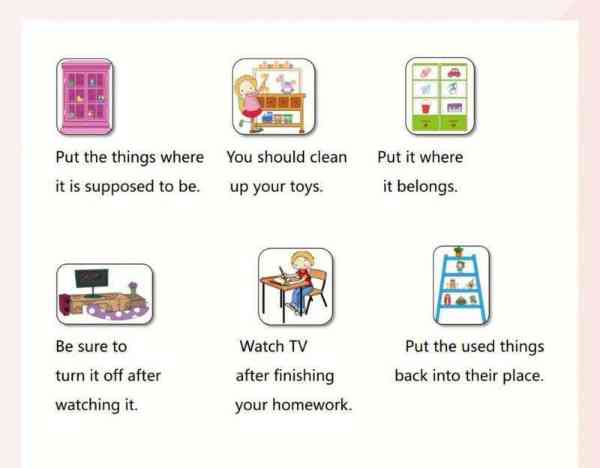 Put the things where it is supposed to be.

You should clean up your toys.

Put it where it belongs.

Be sure to turn it off after watching it.

Watch TV after finishing your homework.

Put the used things back into their place.